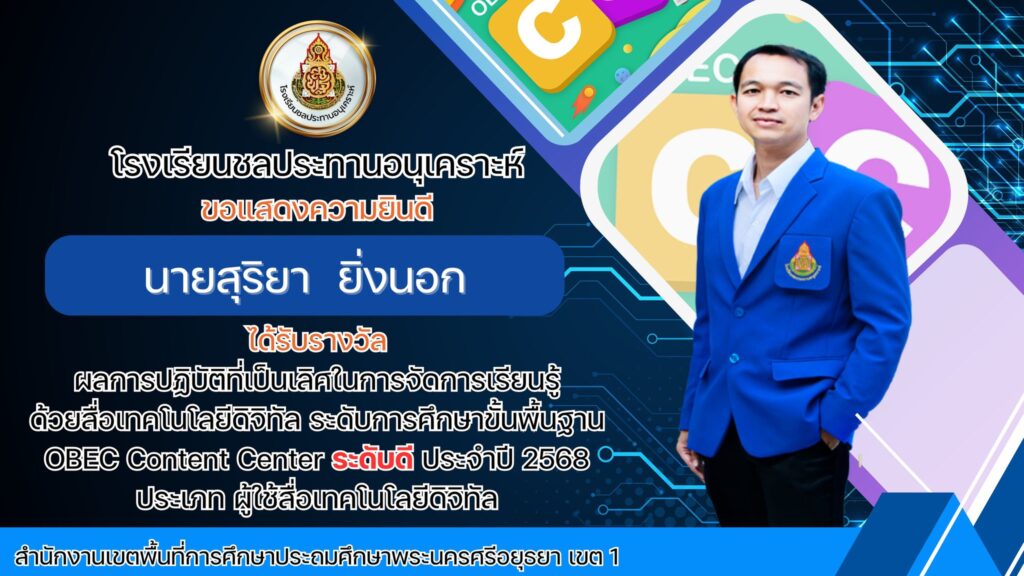 โรงเรียนชลประทานอนุเคราะห์

โรงเรียนชลประทานอนุเคราะห์
ขอแสดงความยินดี

นายสุริยา ยิ่งนอก

ได้รับรางวัล
ผลการปฏิบัติที่เป็นเลิศในการจัดการเรียนรู้ ด้วยสื่อเทคโนโลยีดิจิทัล ระดับการศึกษาขั้นพื้นฐาน OBEC Content Center ระดับดี ประจำปี 2568
ประเภท ผู้ใช้สื่อเทคโนโลยีดิจิทัล

สำนักงานเขตพื้นที่การศึกษาประถมศึกษาพระนครศรีอยุธยา เขต 1